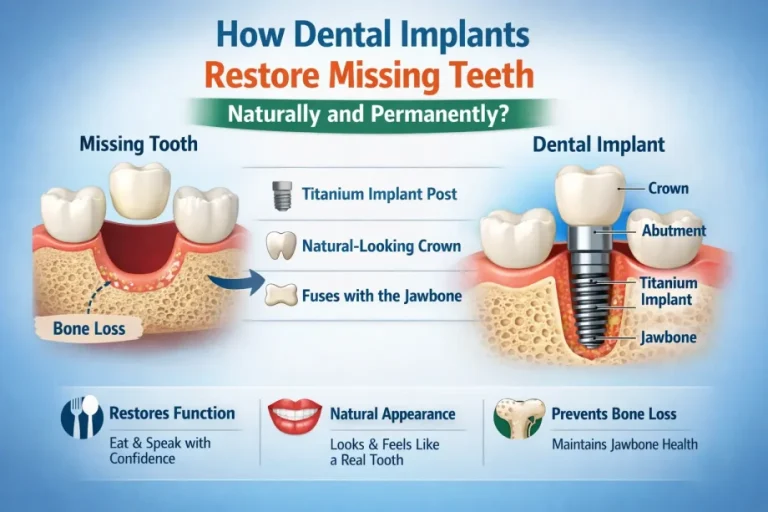 How Dental Implants
Restore Missing Teeth
Naturally and Permanently?

Missing Tooth

Bone Loss

Titanium Implant Post

Natural-Looking Crown

Fuses with the Jawbone

Dental Implant

Crown

Abutment

Titanium Implant

Jawbone

Restores Function
Eat & Speak with Confidence

Natural Appearance
Looks & Feels Like a Real Tooth

Prevents Bone Loss
Maintains Jawbone Health